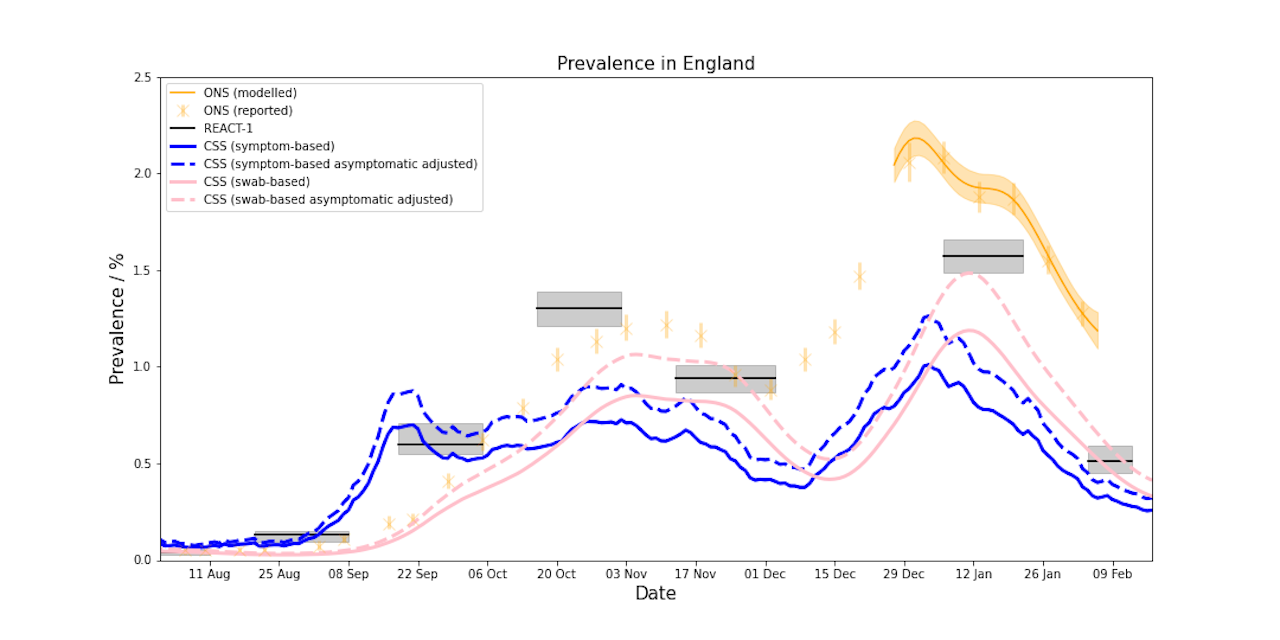 Prevalence in England

ONS (modelled)
ONS (reported)
REACT-1
CSS (symptom-based)
CSS (symptom-based asymptomatic adjusted)
CSS (swab-based)
CSS (swab-based asymptomatic adjusted)

Prevalence / %

2.5
2.0
1.5
1.0
0.5
0.0

11 Aug
25 Aug
08 Sep
22 Sep
06 Oct
20 Oct
03 Nov
17 Nov
01 Dec
15 Dec
29 Dec
12 Jan
26 Jan
09 Feb

Date